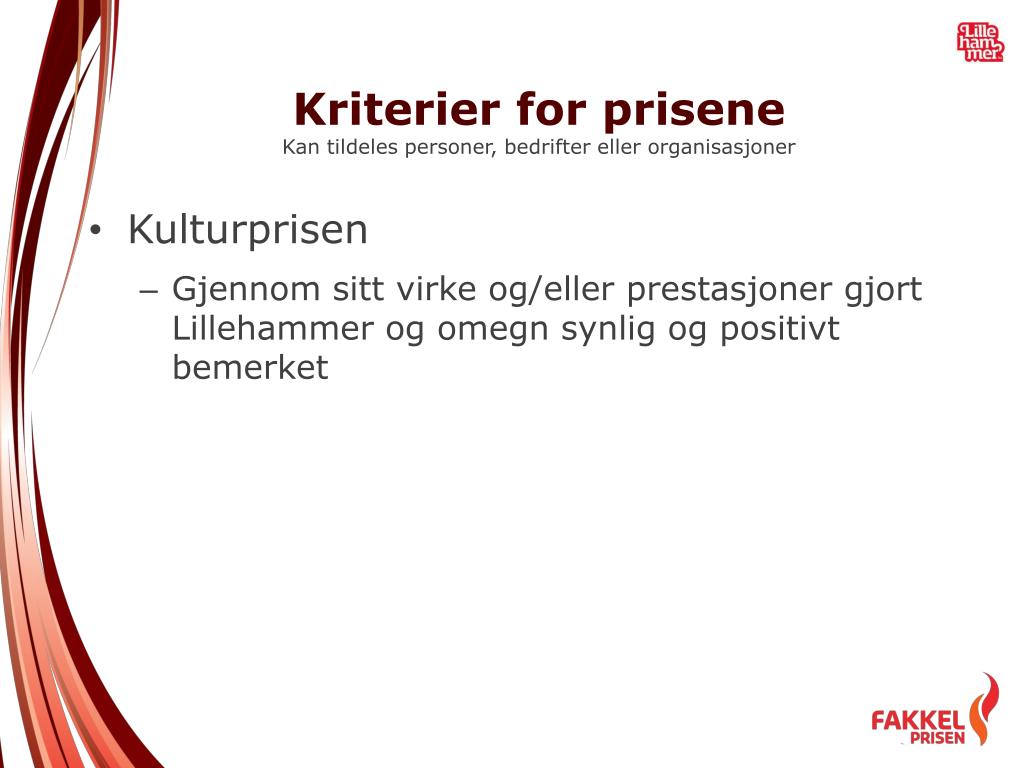 Lille ham mer

Kriterier for prisene
Kan tildeles personer, bedrifter eller organisasjoner

• Kulturprisen
– Gjennom sitt virke og/eller prestasjoner gjort Lillehammer og omegn synlig og positivt bemerket

FAKKEL PRISEN